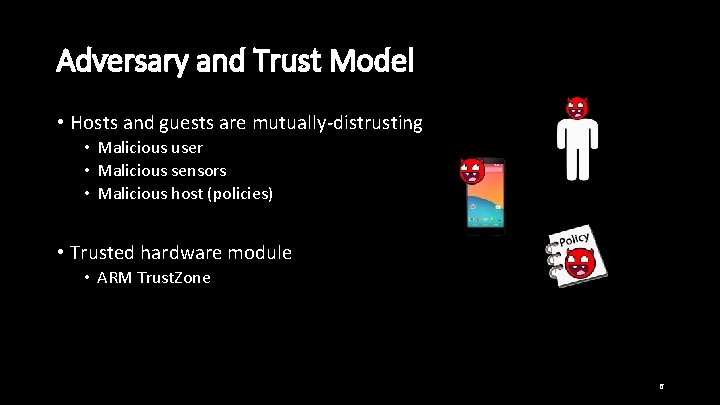 Adversary and Trust Model

• Hosts and guests are mutually-distrusting
  • Malicious user
  • Malicious sensors
  • Malicious host (policies)

• Trusted hardware module
  • ARM TrustZone

Policy

6